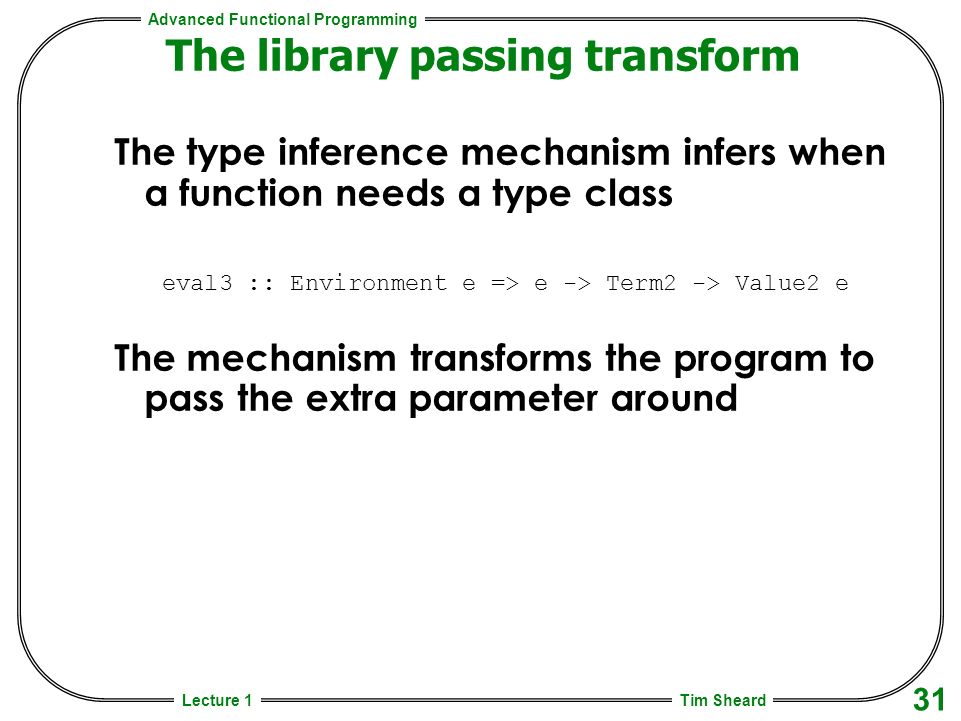 Advanced Functional Programming

The library passing transform

The type inference mechanism infers when a function needs a type class

eval3 :: Environment e => e -> Term2 -> Value2 e

The mechanism transforms the program to pass the extra parameter around

Lecture 1

Tim Sheard

31